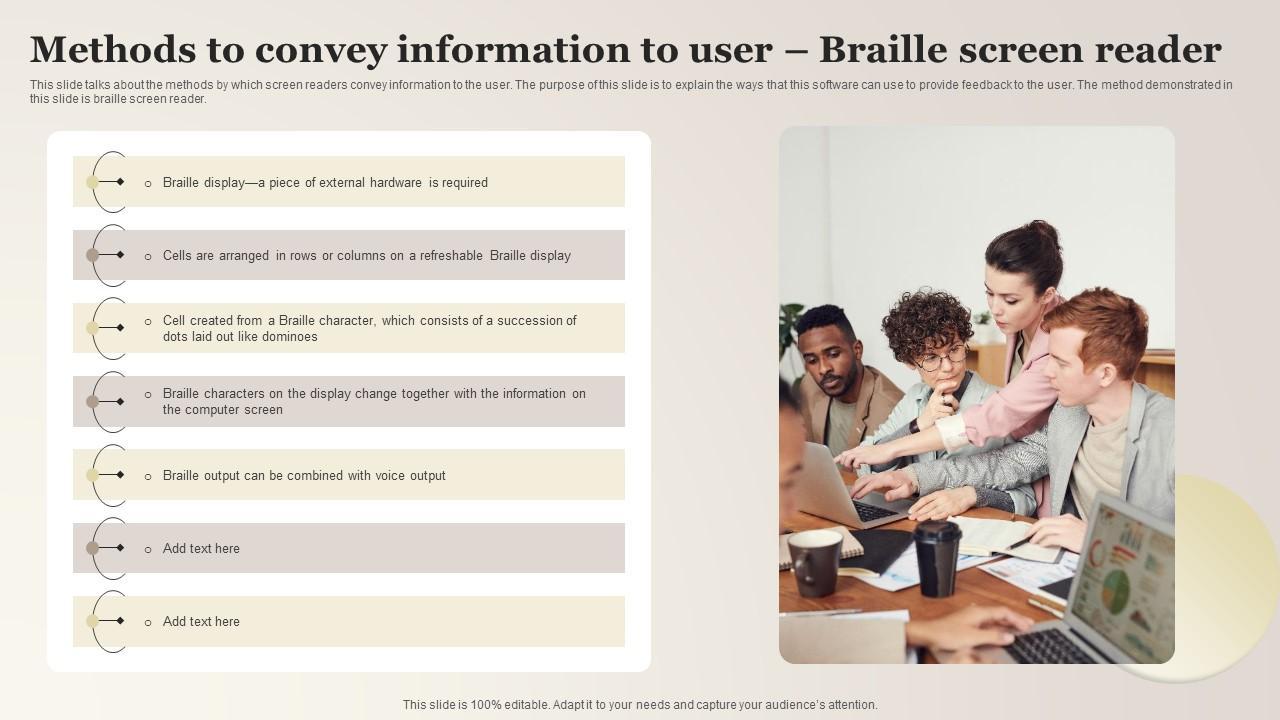 Methods to convey information to user – Braille screen reader

This slide talks about the methods by which screen readers convey information to the user. The purpose of this slide is to explain the ways that this software can use to provide feedback to the user. The method demonstrated in this slide is braille screen reader.

○ Braille display—a piece of external hardware is required

○ Cells are arranged in rows or columns on a refreshable Braille display

○ Cell created from a Braille character, which consists of a succession of dots laid out like dominoes

○ Braille characters on the display change together with the information on the computer screen

○ Braille output can be combined with voice output

○ Add text here

○ Add text here

This slide is 100% editable. Adapt it to your needs and capture your audience's attention.